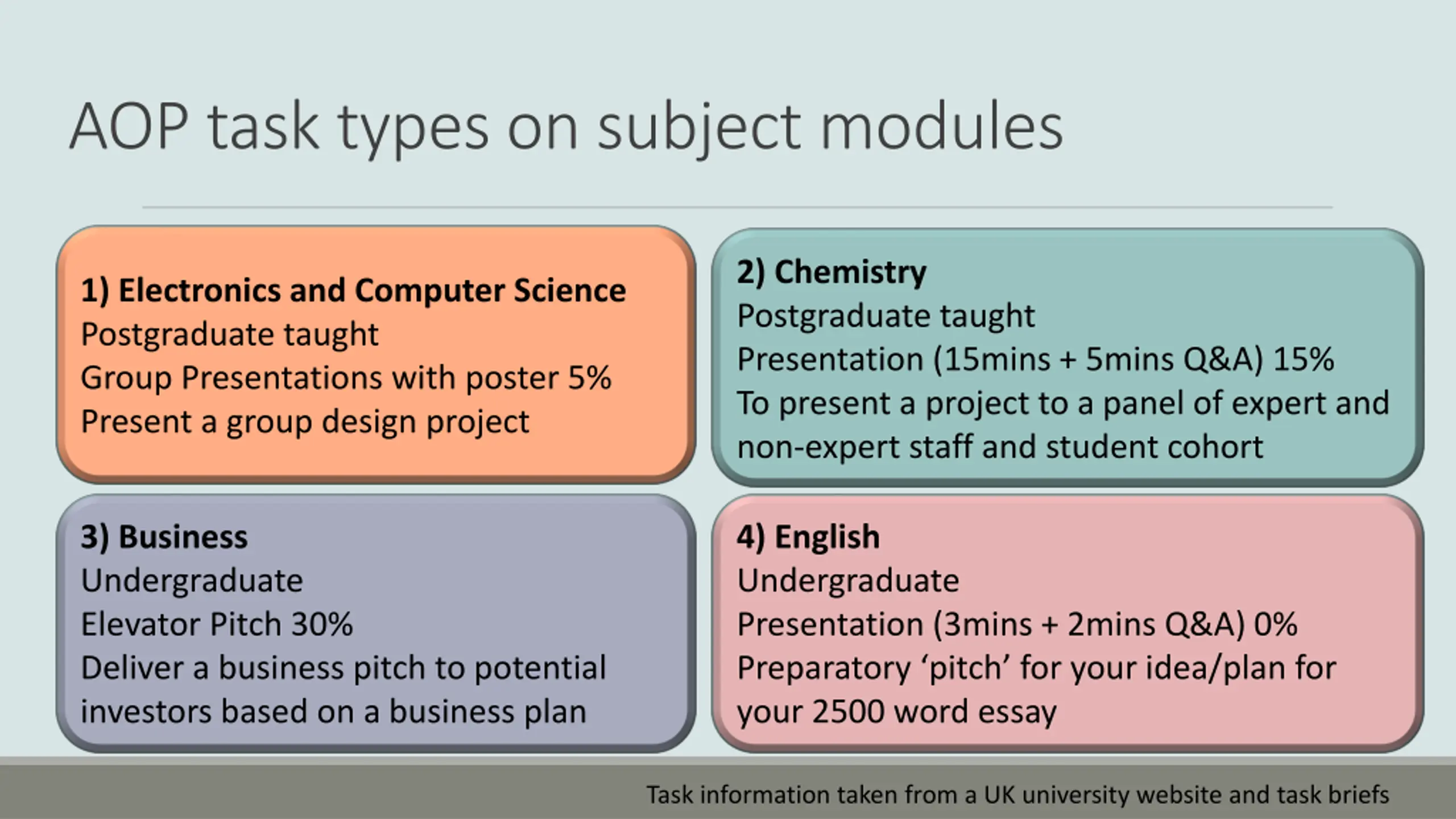 AOP task types on subject modules

1) Electronics and Computer Science
Postgraduate taught
Group Presentations with poster 5%
Present a group design project

2) Chemistry
Postgraduate taught
Presentation (15mins + 5mins Q&A) 15%
To present a project to a panel of expert and non-expert staff and student cohort

3) Business
Undergraduate
Elevator Pitch 30%
Deliver a business pitch to potential investors based on a business plan

4) English
Undergraduate
Presentation (3mins + 2mins Q&A) 0%
Preparatory ‘pitch’ for your idea/plan for your 2500 word essay

Task information taken from a UK university website and task briefs